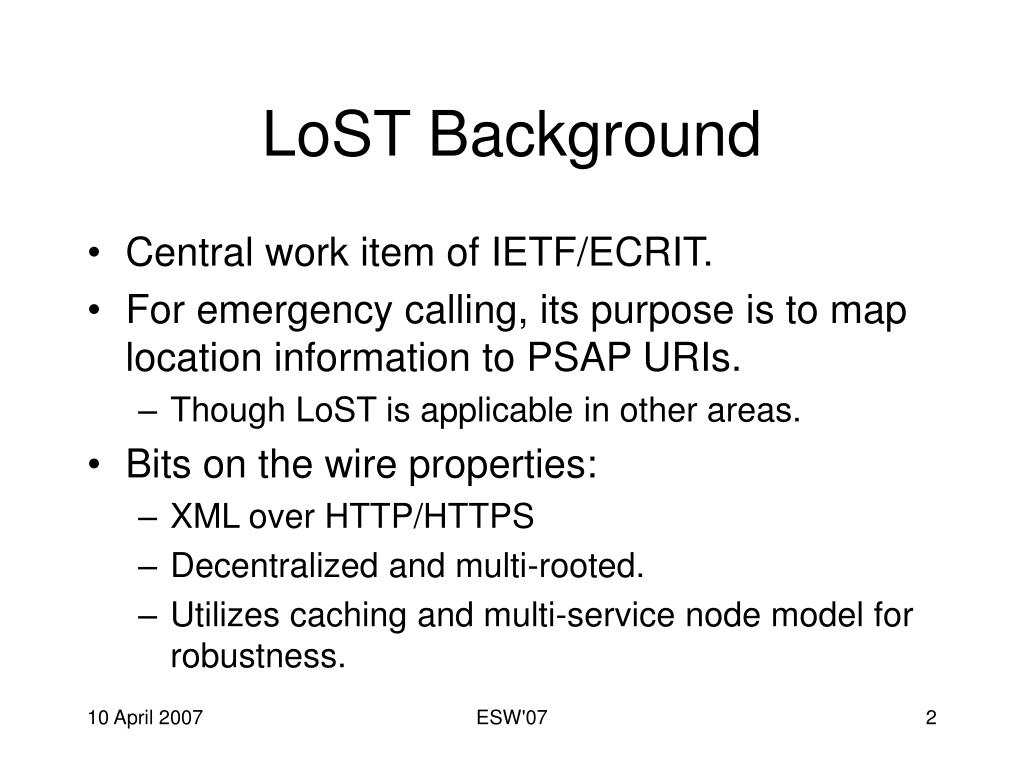 LoST Background

• Central work item of IETF/ECRIT.
• For emergency calling, its purpose is to map location information to PSAP URIs.
 – Though LoST is applicable in other areas.
• Bits on the wire properties:
 – XML over HTTP/HTTPS
 – Decentralized and multi-rooted.
 – Utilizes caching and multi-service node model for robustness.

10 April 2007 ESW'07 2